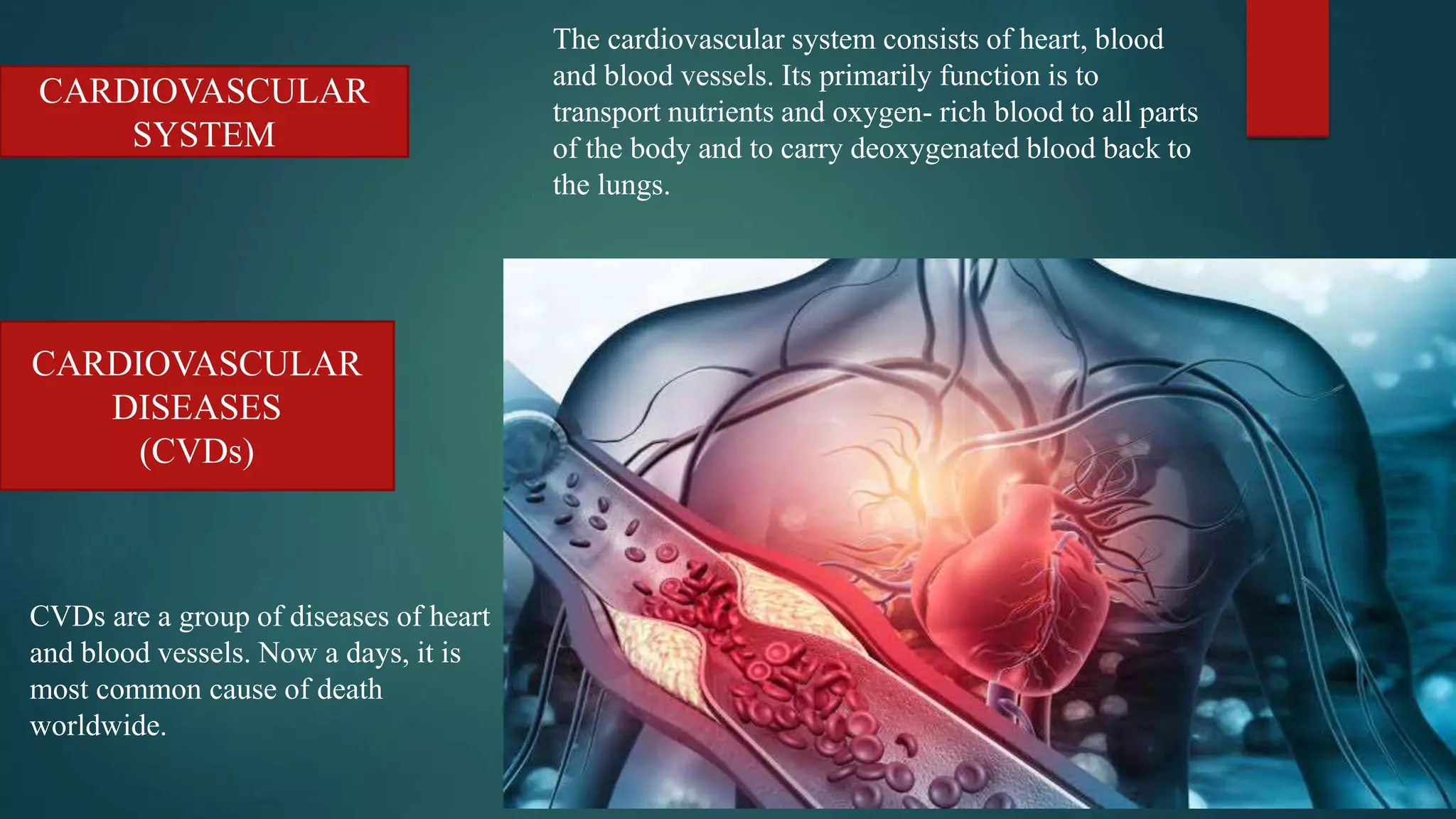 CARDIOVASCULAR SYSTEM

The cardiovascular system consists of heart, blood and blood vessels. Its primarily function is to transport nutrients and oxygen- rich blood to all parts of the body and to carry deoxygenated blood back to the lungs.

CARDIOVASCULAR DISEASES (CVDs)

CVDs are a group of diseases of heart and blood vessels. Now a days, it is most common cause of death worldwide.